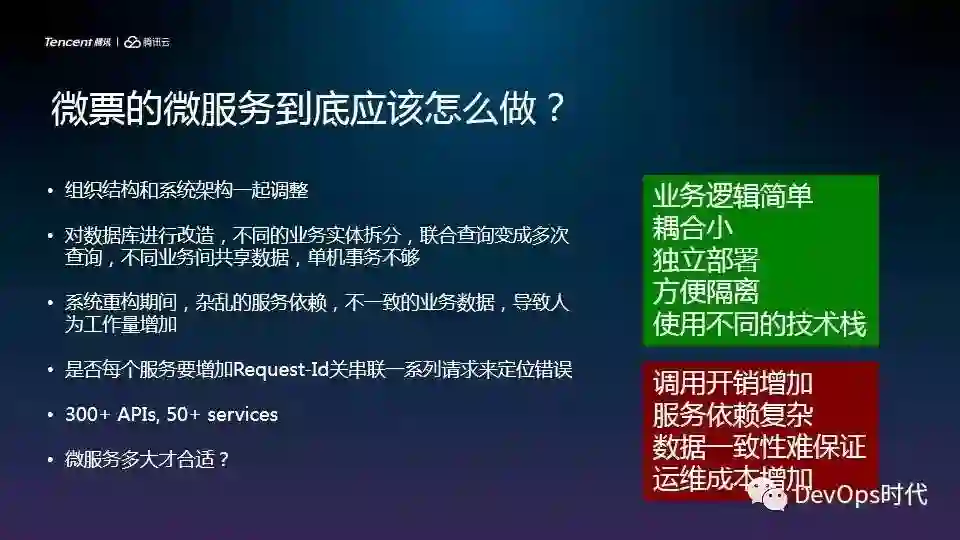 Tencent 腾讯 | 腾讯云

微票的微服务到底应该怎么做？

• 组织结构和系统架构一起调整

• 对数据库进行改造，不同的业务实体拆分，联合查询变成多次查询，不同业务间共享数据，单机事务不够

• 系统重构期间，杂乱的服务依赖，不一致的业务数据，导致人为工作量增加

• 是否每个服务要增加Request-Id关串联一系列请求来定位错误

• 300+ APIs, 50+ services

• 微服务多大才合适？

业务逻辑简单
耦合小
独立部署
方便隔离
使用不同的技术栈

调用开销增加
服务依赖复杂
数据一致性难保证
运维成本增加

DevOps时代